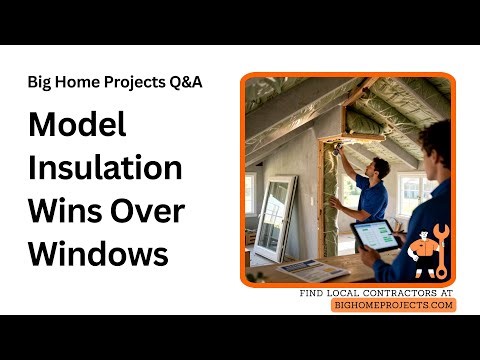 Big Home Projects Q&A

Model Insulation Wins Over Windows

FIND LOCAL CONTRACTORS AT
BIGHOMEPROJECTS.COM